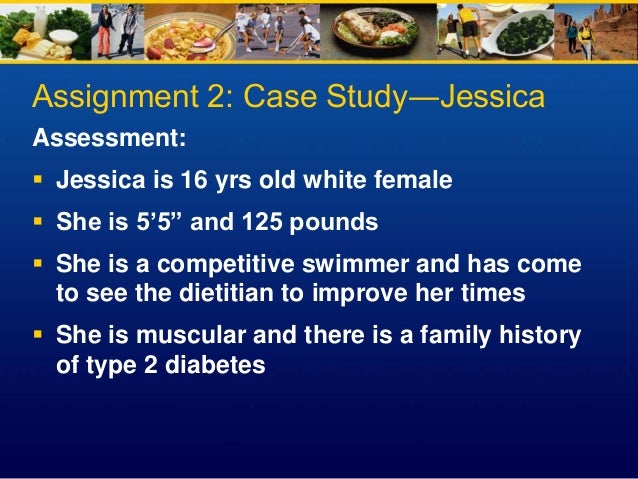 Assignment 2: Case Study—Jessica

Assessment:

▪ Jessica is 16 yrs old white female

▪ She is 5’5” and 125 pounds

▪ She is a competitive swimmer and has come to see the dietitian to improve her times

▪ She is muscular and there is a family history of type 2 diabetes